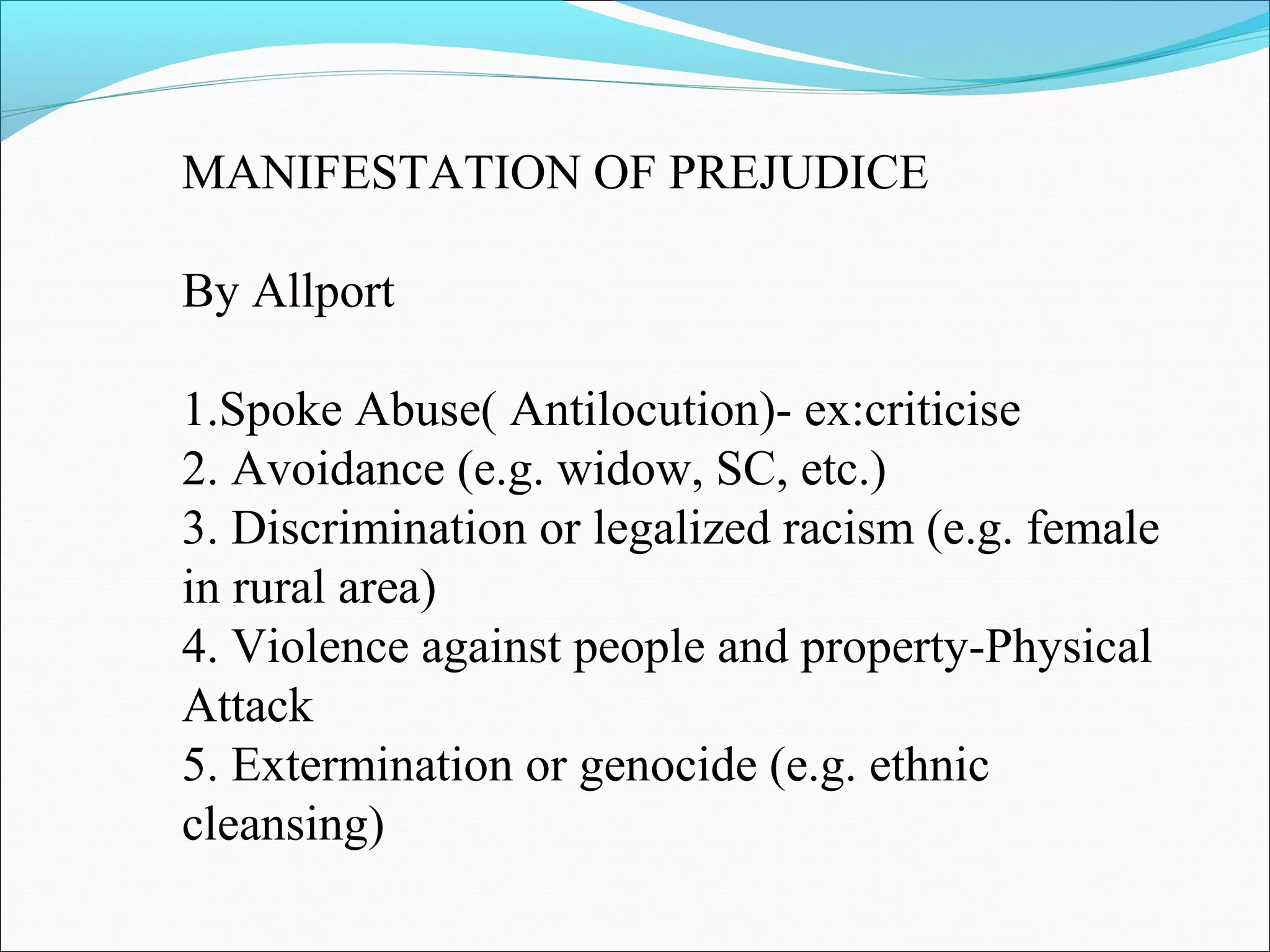 MANIFESTATION OF PREJUDICE

By Allport

1.Spoke Abuse( Antilocution)- ex:criticise
2. Avoidance (e.g. widow, SC, etc.)
3. Discrimination or legalized racism (e.g. female in rural area)
4. Violence against people and property-Physical Attack
5. Extermination or genocide (e.g. ethnic cleansing)